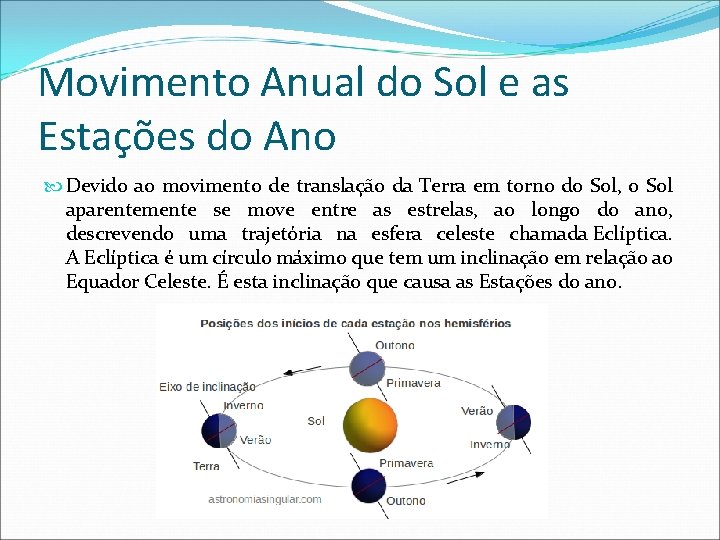 Movimento Anual do Sol e as Estações do Ano

Devido ao movimento de translação da Terra em torno do Sol, o Sol aparentemente se move entre as estrelas, ao longo do ano, descrevendo uma trajetória na esfera celeste chamada Eclíptica. A Eclíptica é um círculo máximo que tem um inclinação em relação ao Equador Celeste. É esta inclinação que causa as Estações do ano.

Posições dos inícios de cada estação nos hemisférios

Outono
Primavera
Eixo de inclinação
Inverno
Verão
Terra
Sol
Verão
Inverno
Primavera
Outono
astronomiasingular.com